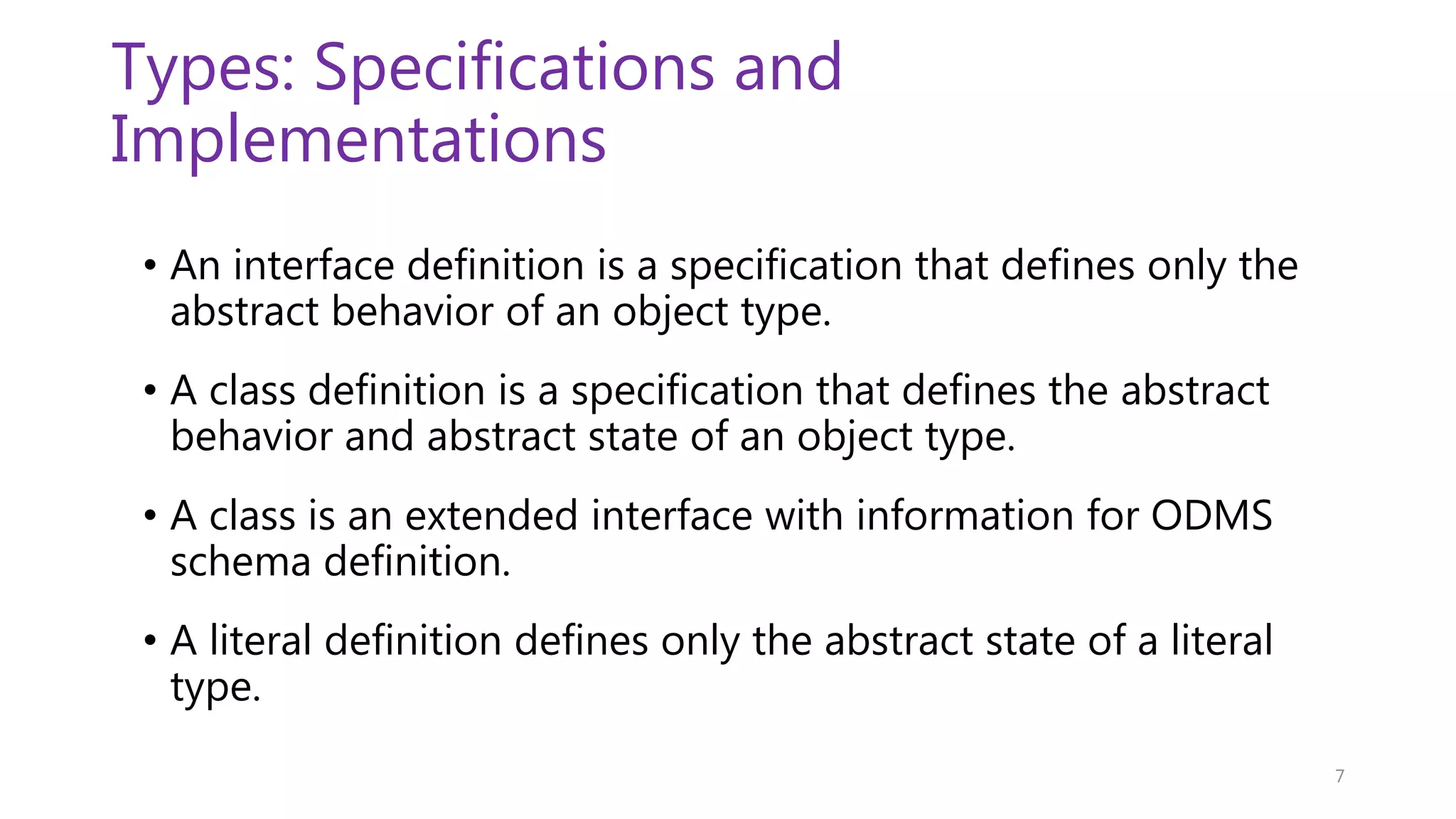 Types: Specifications and Implementations

• An interface definition is a specification that defines only the abstract behavior of an object type.

• A class definition is a specification that defines the abstract behavior and abstract state of an object type.

• A class is an extended interface with information for ODMS schema definition.

• A literal definition defines only the abstract state of a literal type.

7